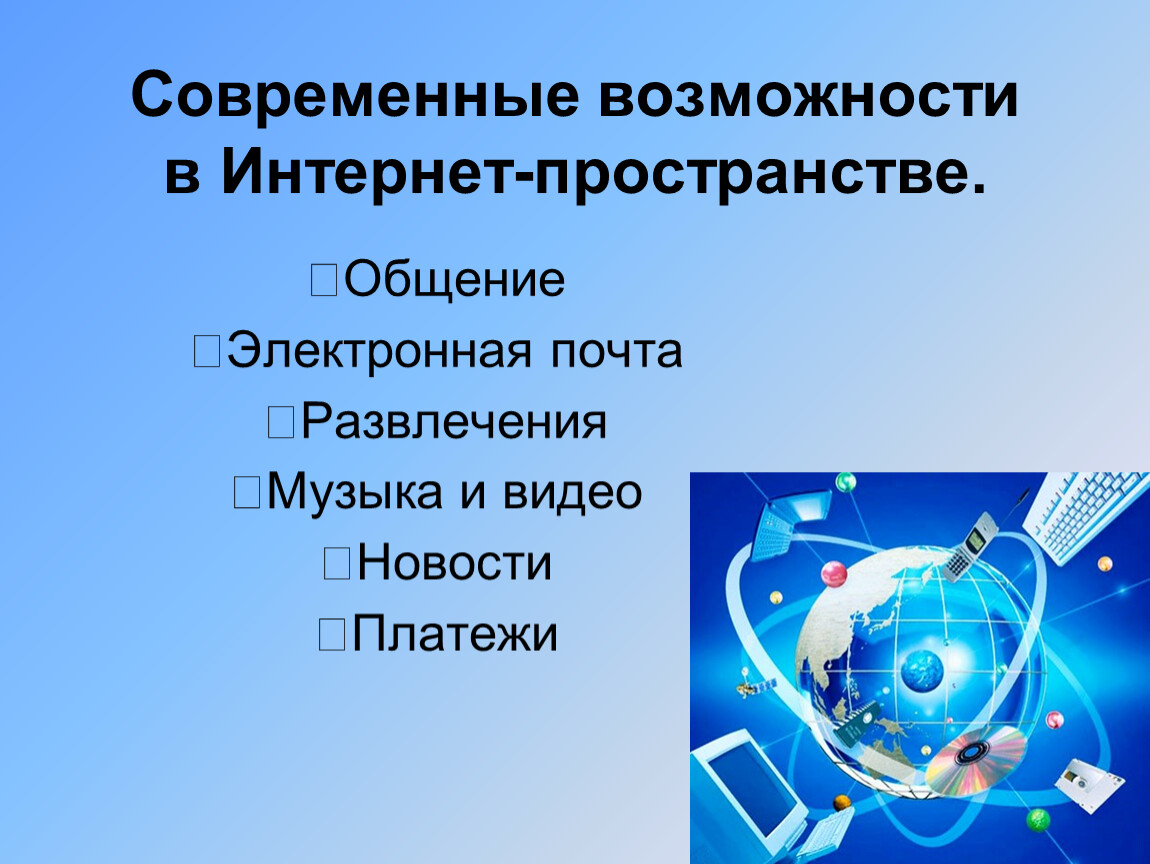 Современные возможности в Интернет-пространстве.

Общение

Электронная почта

Развлечения

Музыка и видео

Новости

Платежи